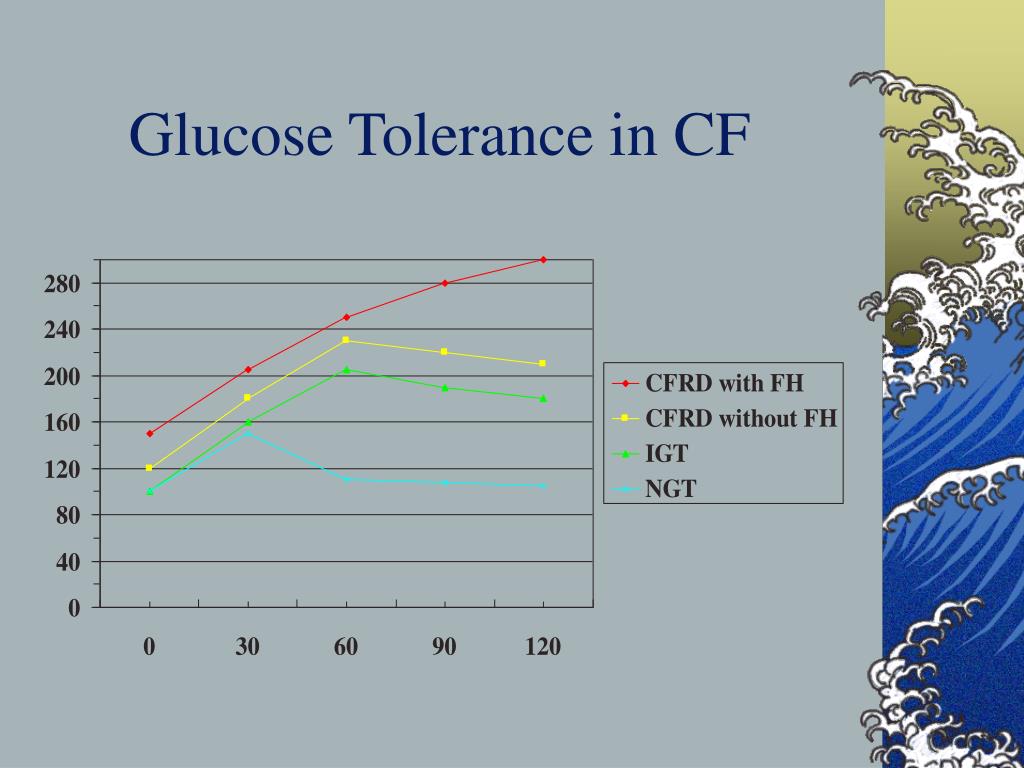 Glucose Tolerance in CF

280
240
200
160
120
80
40
0

0
30
60
90
120

CFRD with FH
CFRD without FH
IGT
NGT